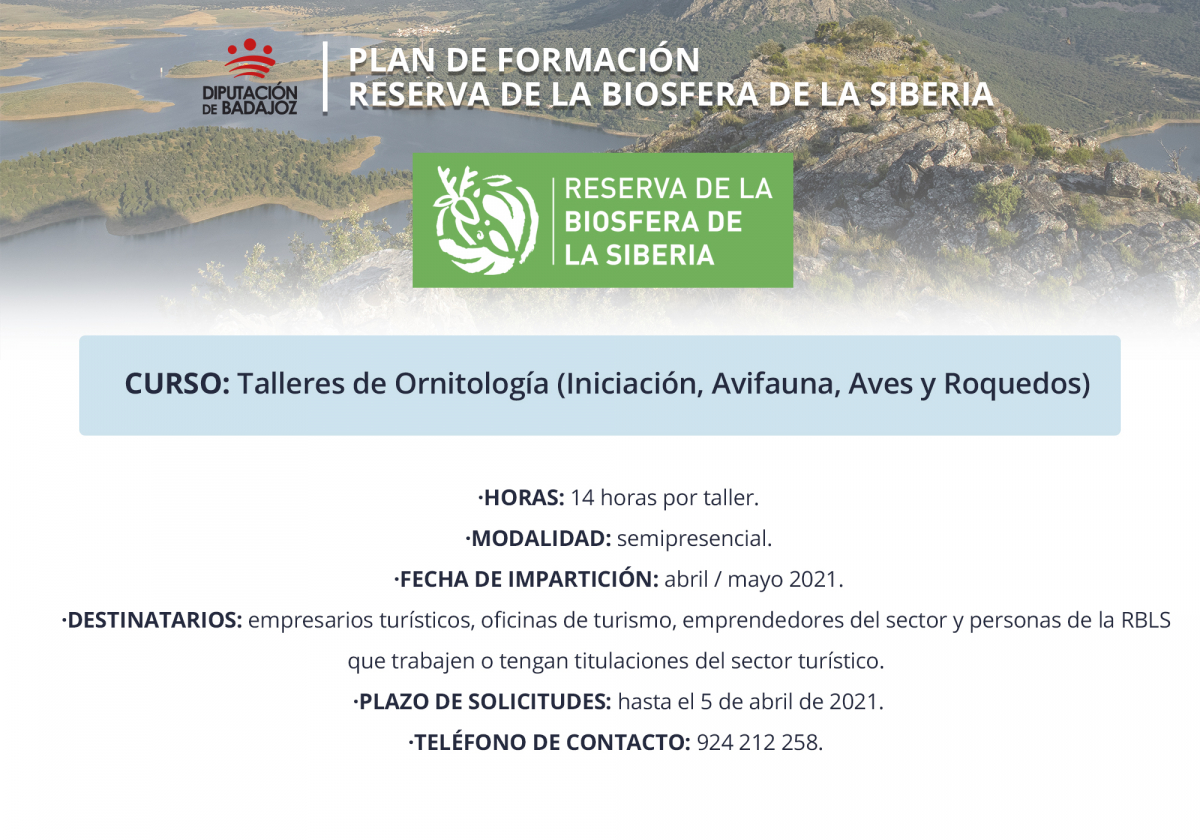 DIPUTACIÓN DE BADAJOZ

PLAN DE FORMACIÓN
RESERVA DE LA BIOSFERA DE LA SIBERIA

RESERVA DE LA BIOSFERA DE LA SIBERIA

CURSO: Talleres de Ornitología (Iniciación, Avifauna, Aves y Roquedos)

·HORAS: 14 horas por taller.

·MODALIDAD: semipresencial.

·FECHA DE IMPARTICIÓN: abril / mayo 2021.

·DESTINATARIOS: empresarios turísticos, oficinas de turismo, emprendedores del sector y personas de la RBLS que trabajen o tengan titulaciones del sector turístico.

·PLAZO DE SOLICITUDES: hasta el 5 de abril de 2021.

·TELÉFONO DE CONTACTO: 924 212 258.